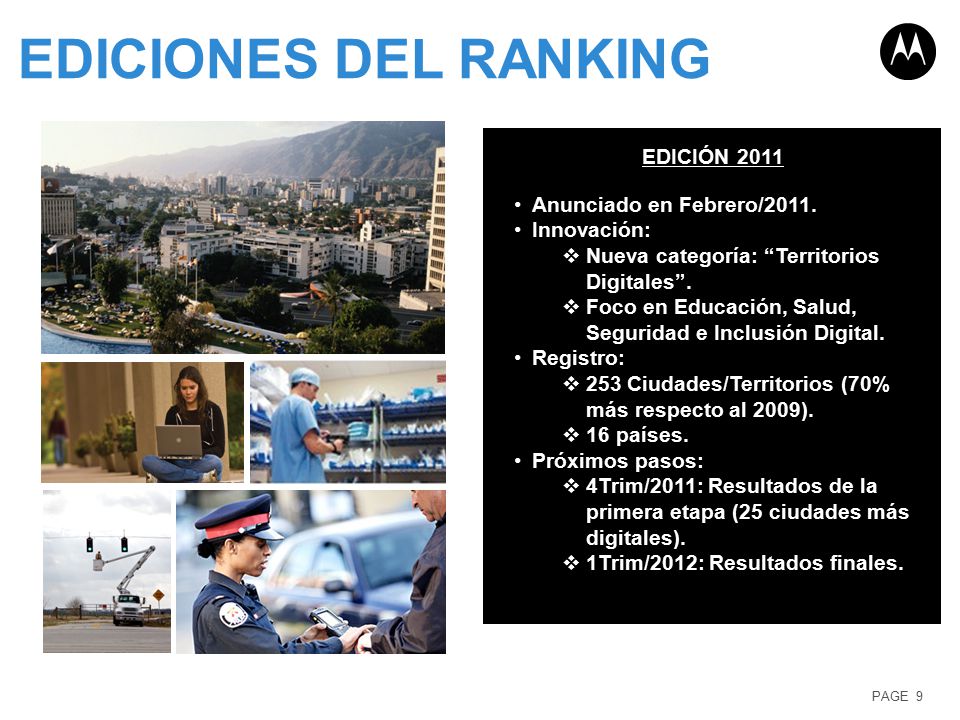 EDICIONES DEL RANKING

EDICIÓN 2011

• Anunciado en Febrero/2011.
• Innovación:
❖ Nueva categoría: “Territorios Digitales”.
❖ Foco en Educación, Salud, Seguridad e Inclusión Digital.
• Registro:
❖ 253 Ciudades/Territorios (70% más respecto al 2009).
❖ 16 países.
• Próximos pasos:
❖ 4Trim/2011: Resultados de la primera etapa (25 ciudades más digitales).
❖ 1Trim/2012: Resultados finales.

PAGE 9